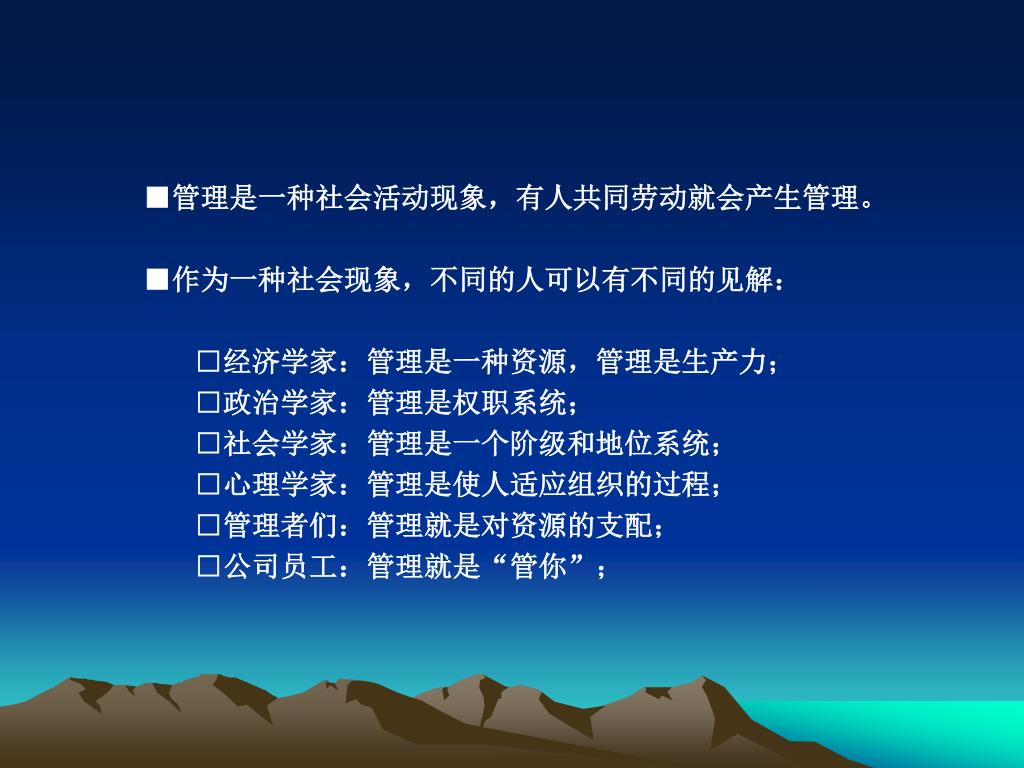 ■管理是一种社会活动现象，有人共同劳动就会产生管理。

■作为一种社会现象，不同的人可以有不同的见解：

□经济学家：管理是一种资源，管理是生产力；
□政治学家：管理是权职系统；
□社会学家：管理是一个阶级和地位系统；
□心理学家：管理是使人适应组织的过程；
□管理者们：管理就是对资源的支配；
□公司员工：管理就是“管你”；